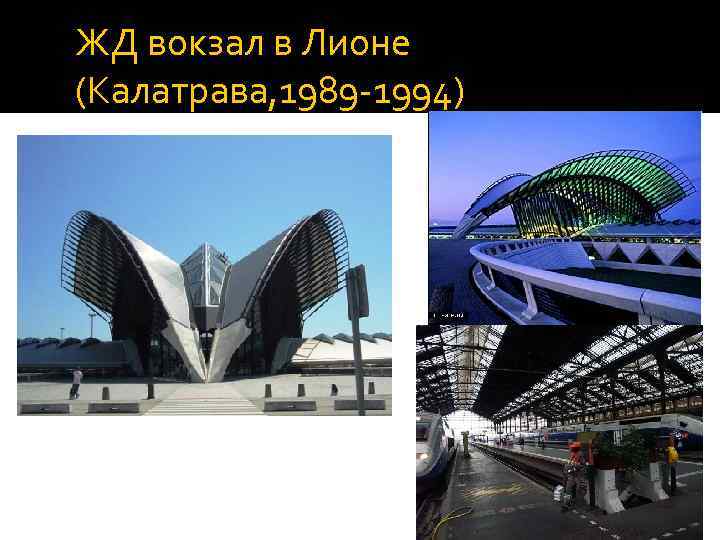 ЖД вокзал в Лионе (Калатрава,1989-1994)